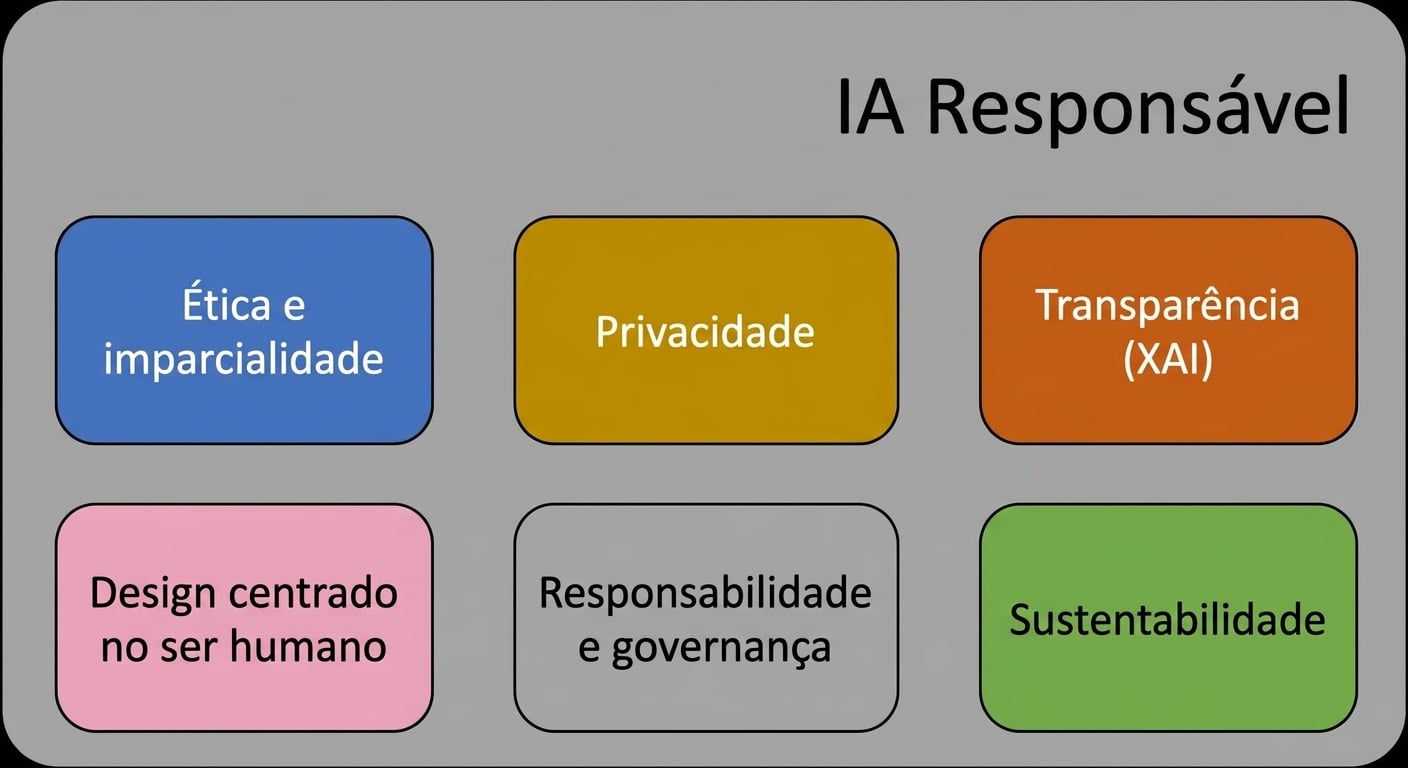 IA Responsável

Ética e imparcialidade

Privacidade

Transparência (XAI)

Design centrado no ser humano

Responsabilidade e governança

Sustentabilidade